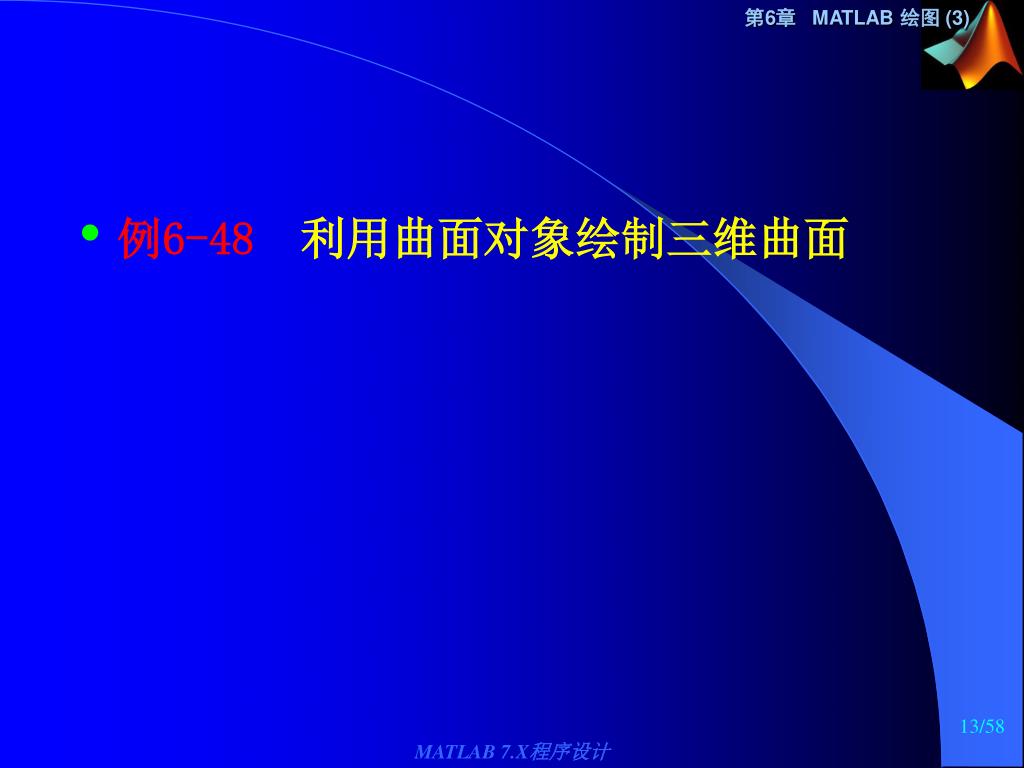 第6章 MATLAB 绘图 (3)

• 例6-48 利用曲面对象绘制三维曲面

13/58

MATLAB 7.X程序设计